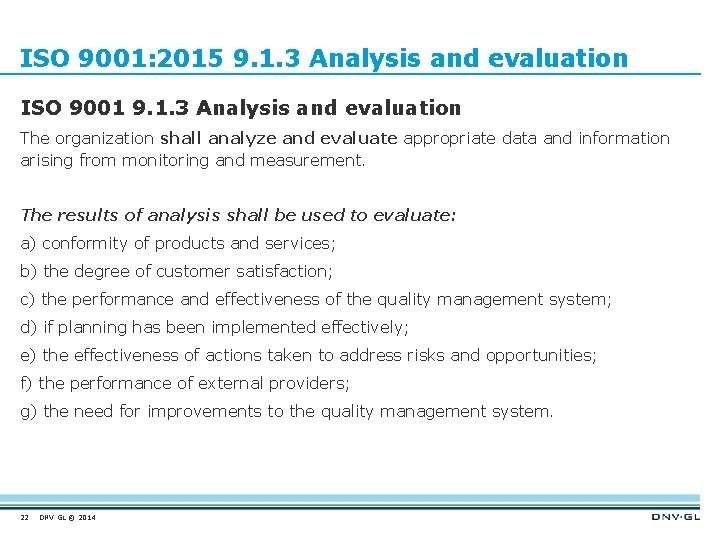 ISO 9001:2015 9.1.3 Analysis and evaluation

ISO 9001 9.1.3 Analysis and evaluation

The organization shall analyze and evaluate appropriate data and information arising from monitoring and measurement.

The results of analysis shall be used to evaluate:

a) conformity of products and services;

b) the degree of customer satisfaction;

c) the performance and effectiveness of the quality management system;

d) if planning has been implemented effectively;

e) the effectiveness of actions taken to address risks and opportunities;

f) the performance of external providers;

g) the need for improvements to the quality management system.

22 DNV GL © 2014

DNV·GL